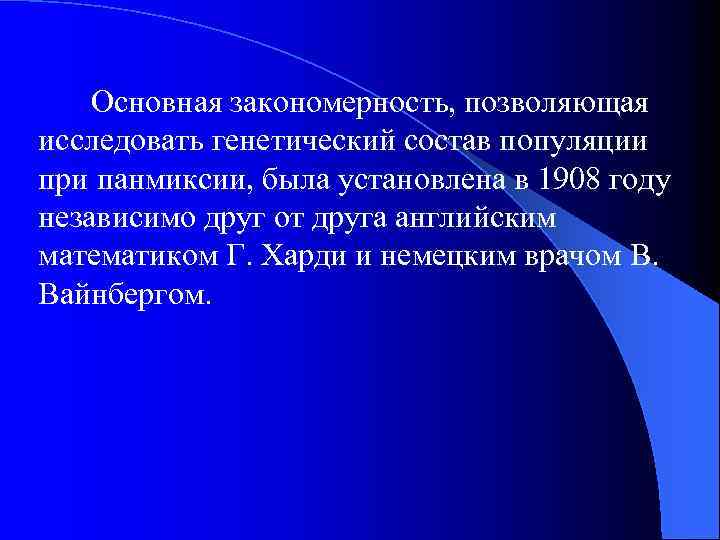 Основная закономерность, позволяющая исследовать генетический состав популяции при панмиксии, была установлена в 1908 году независимо друг от друга английским математиком Г. Харди и немецким врачом В. Вайнбергом.